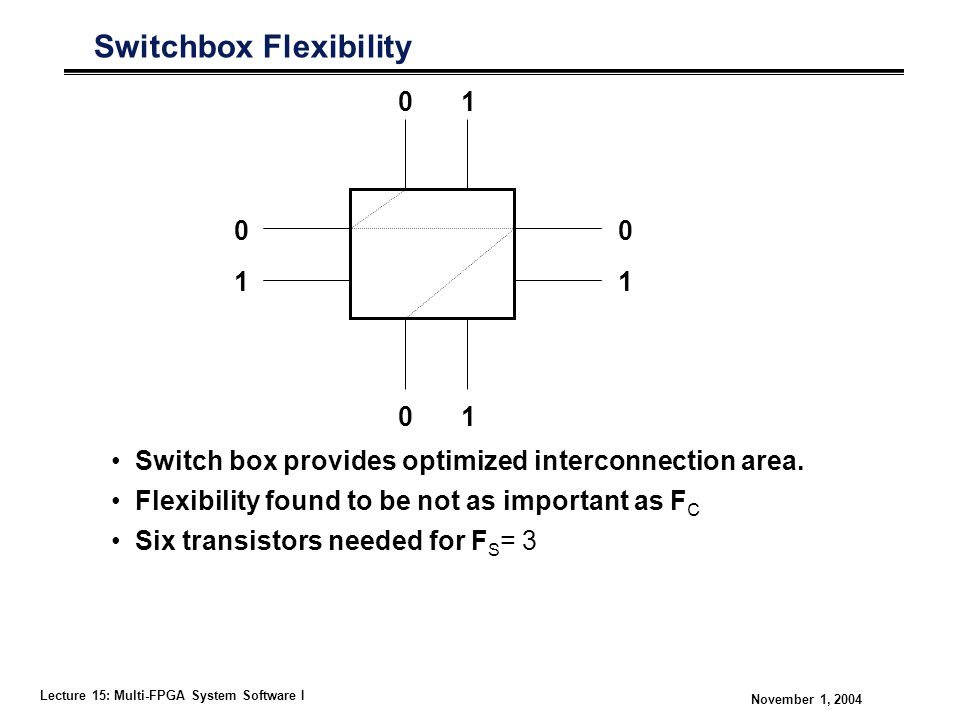 Switchbox Flexibility

0 1

0 0

1 1

0 1

• Switch box provides optimized interconnection area.
• Flexibility found to be not as important as $F_C$
• Six transistors needed for $F_S = 3$

Lecture 15: Multi-FPGA System Software I

November 1, 2004